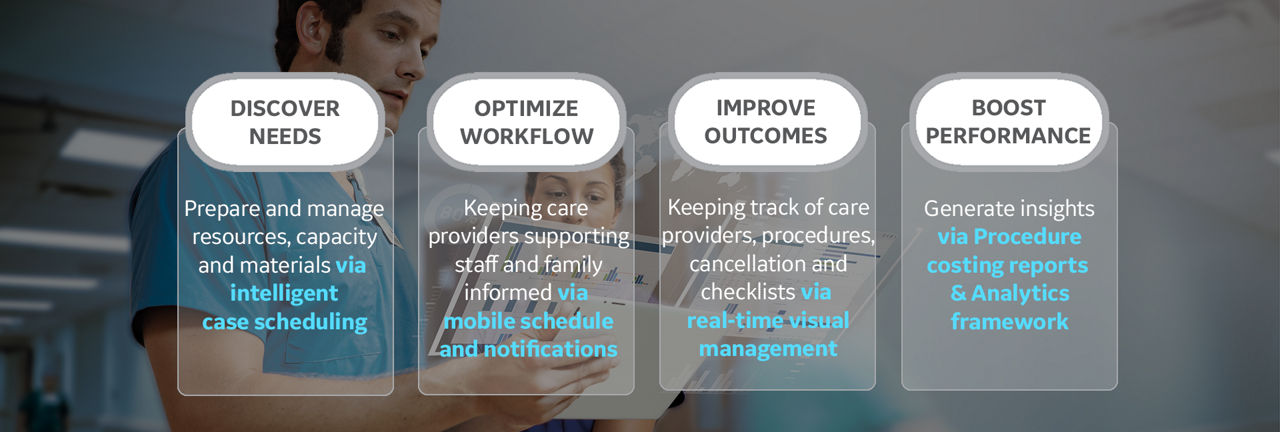 DISCOVER NEEDS

Prepare and manage resources, capacity and materials via intelligent case scheduling

OPTIMIZE WORKFLOW

Keeping care providers supporting staff and family informed via mobile schedule and notifications

IMPROVE OUTCOMES

Keeping track of care providers, procedures, cancellation and checklists via real-time visual management

BOOST PERFORMANCE

Generate insights via Procedure costing reports & Analytics framework